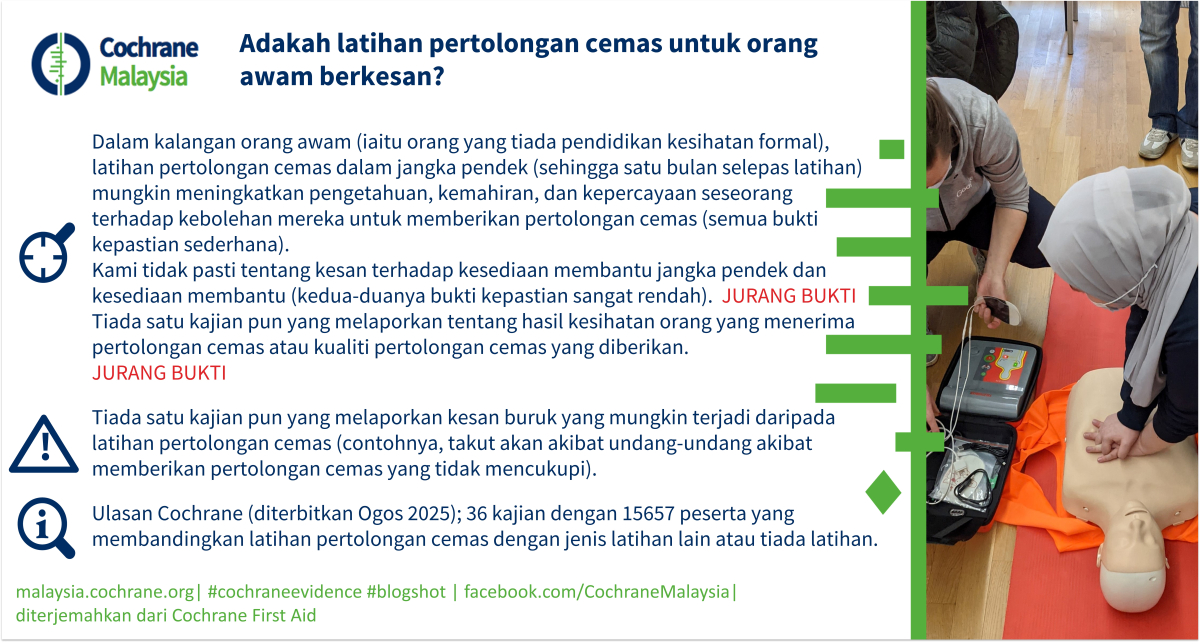 Cochrane Malaysia

Adakah latihan pertolongan cemas untuk orang awam berkesan?

Dalam kalangan orang awam (iaitu orang yang tiada pendidikan kesihatan formal), latihan pertolongan cemas dalam jangka pendek (sehingga satu bulan selepas latihan) mungkin meningkatkan pengetahuan, kemahiran, dan kepercayaan seseorang terhadap kebolehan mereka untuk memberikan pertolongan cemas (semua bukti kepastian sederhana).
Kami tidak pasti tentang kesan terhadap kesediaan membantu jangka pendek dan kesediaan membantu (kedua-duanya bukti kepastian sangat rendah). JURANG BUKTI
Tiada satu kajian pun yang melaporkan tentang hasil kesihatan orang yang menerima pertolongan cemas atau kualiti pertolongan cemas yang diberikan.
JURANG BUKTI

Tiada satu kajian pun yang melaporkan kesan buruk yang mungkin terjadi daripada latihan pertolongan cemas (contohnya, takut akan akibat undang-undang akibat memberikan pertolongan cemas yang tidak mencukupi).

Ulasan Cochrane (diterbitkan Ogos 2025); 36 kajian dengan 15657 peserta yang membandingkan latihan pertolongan cemas dengan jenis latihan lain atau tiada latihan.

malaysia.cochrane.org| #cochraneevidence #blogshot | facebook.com/CochraneMalaysia|
diterjemahkan dari Cochrane First Aid